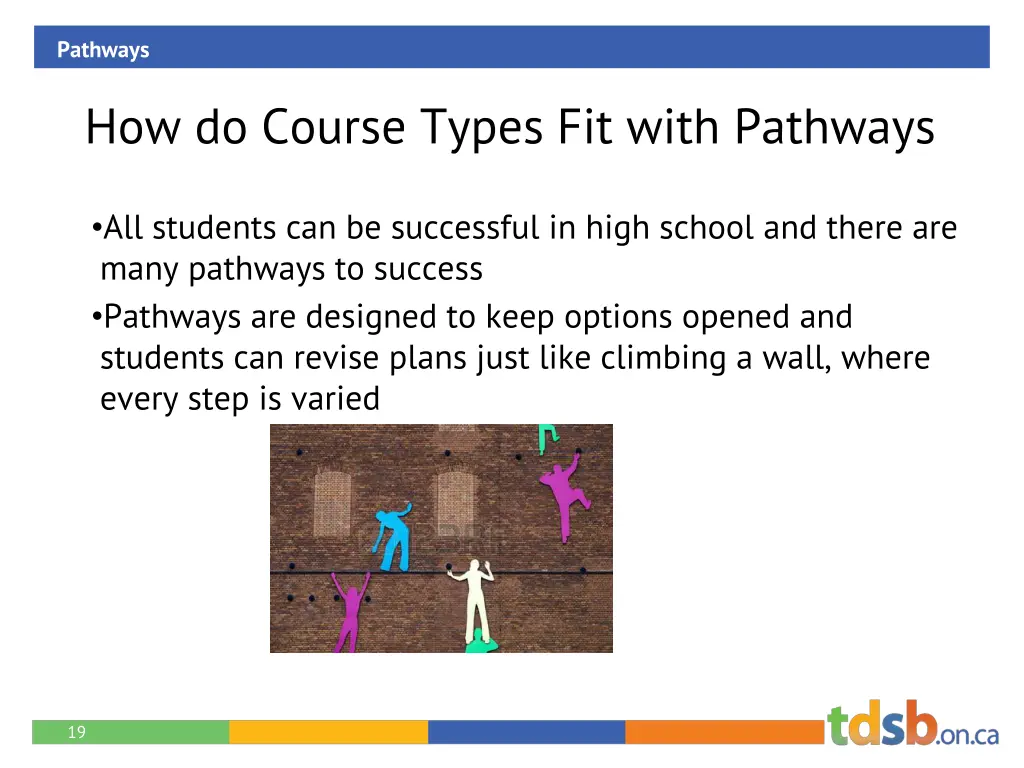 Pathways

How do Course Types Fit with Pathways

•All students can be successful in high school and there are many pathways to success

•Pathways are designed to keep options opened and students can revise plans just like climbing a wall, where every step is varied

19

tdsb.on.ca